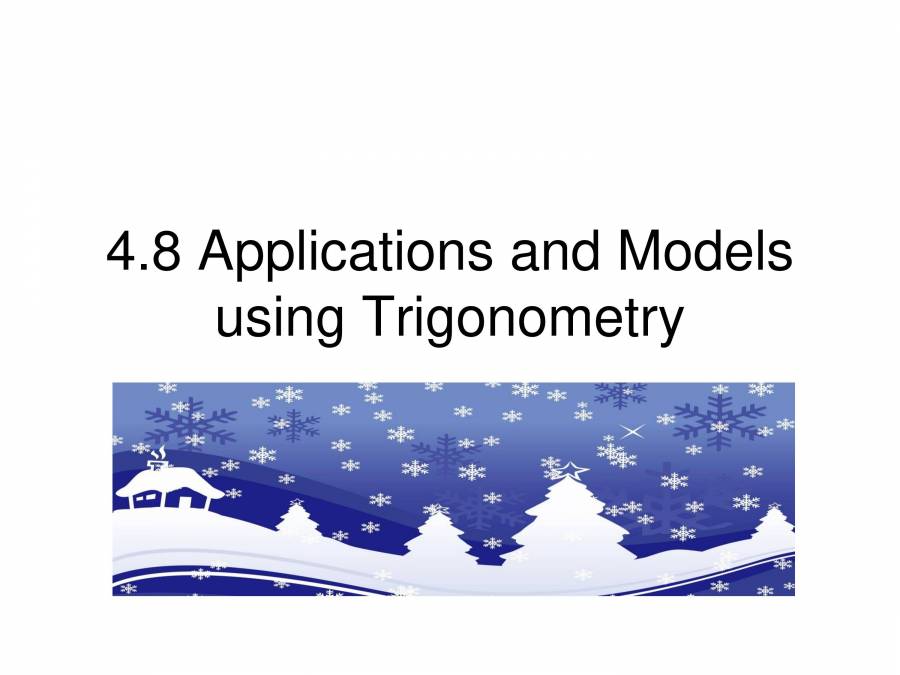 4.8 Applications and Models using Trigonometry